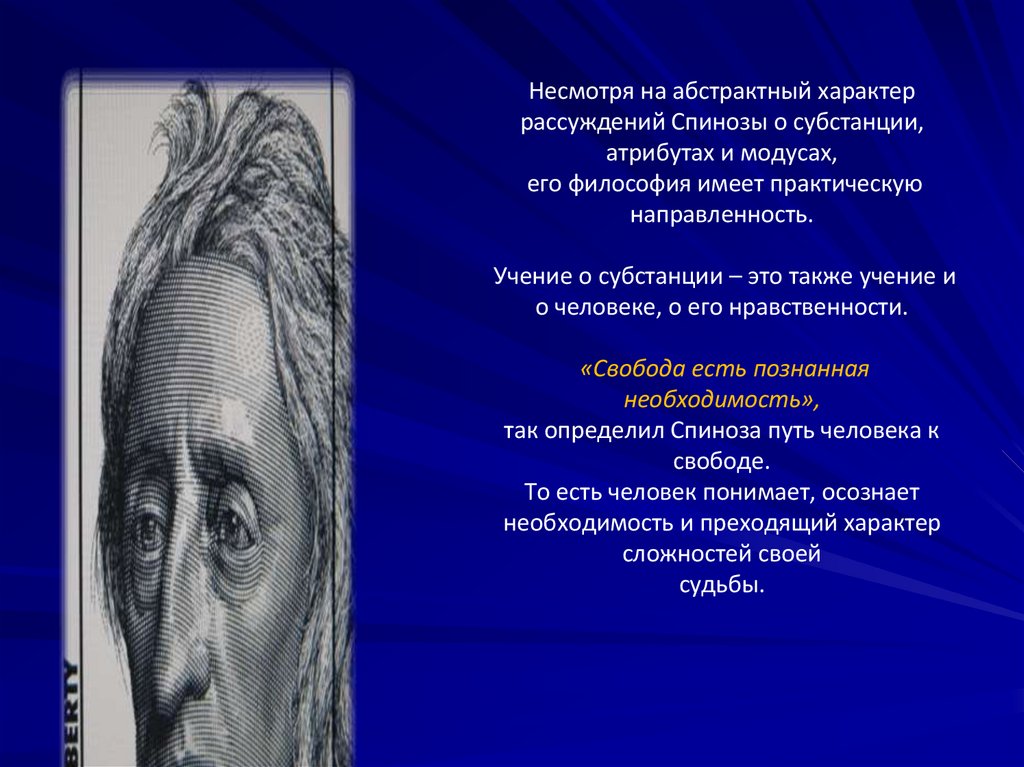 Несмотря на абстрактный характер рассуждений Спинозы о субстанции, атрибутах и модусах, его философия имеет практическую направленность.

Учение о субстанции – это также учение и о человеке, о его нравственности.

«Свобода есть познанная необходимость»,
так определил Спиноза путь человека к свободе.
То есть человек понимает, осознает необходимость и преходящий характер сложностей своей судьбы.

BERTY